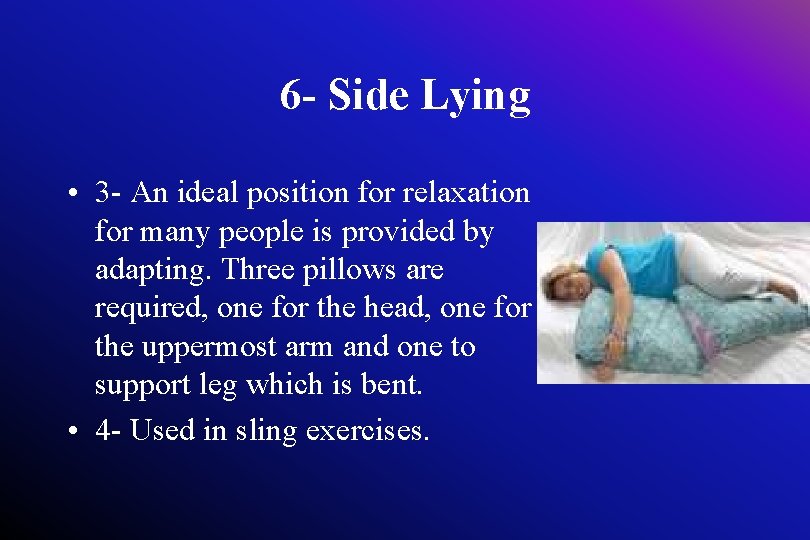 6- Side Lying

• 3- An ideal position for relaxation for many people is provided by adapting. Three pillows are required, one for the head, one for the uppermost arm and one to support leg which is bent.

• 4- Used in sling exercises.